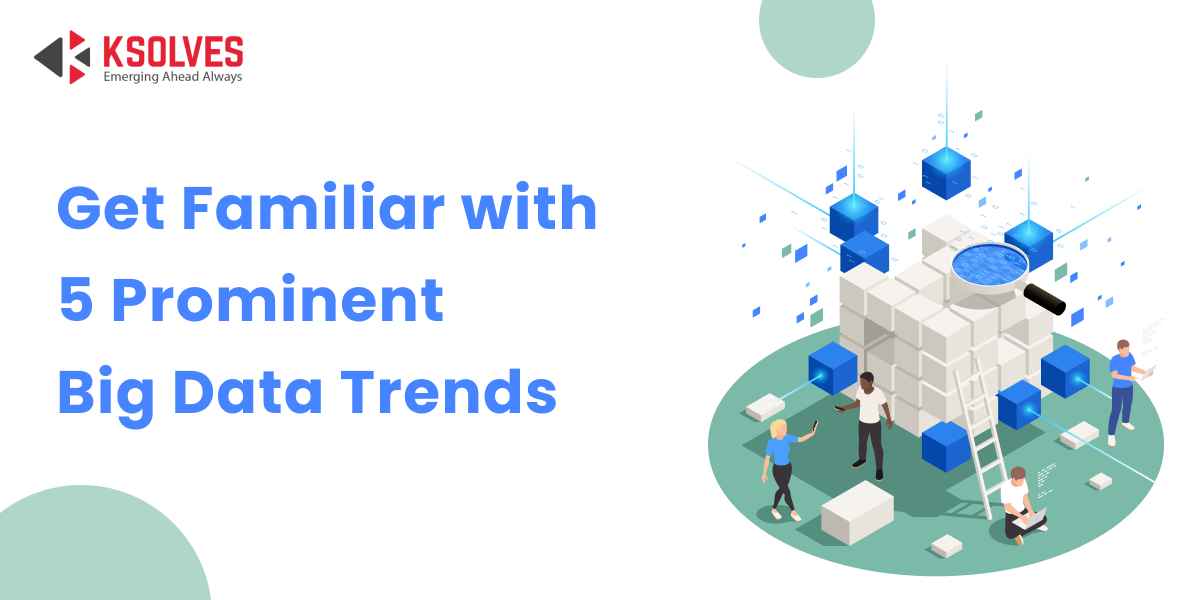 KSOLVES
Emerging Ahead Always

Get Familiar with
5 Prominent
Big Data Trends